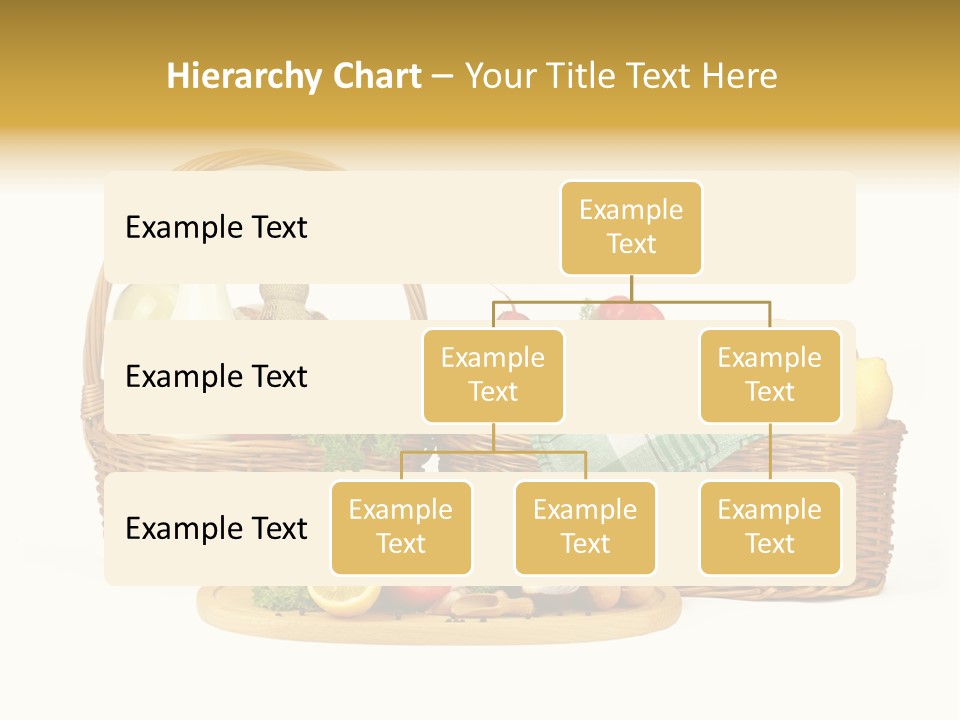 Hierarchy Chart – Your Title Text Here

Example Text

Example Text

Example Text

Example Text

Example Text

Example Text

Example Text

Example Text

Example Text